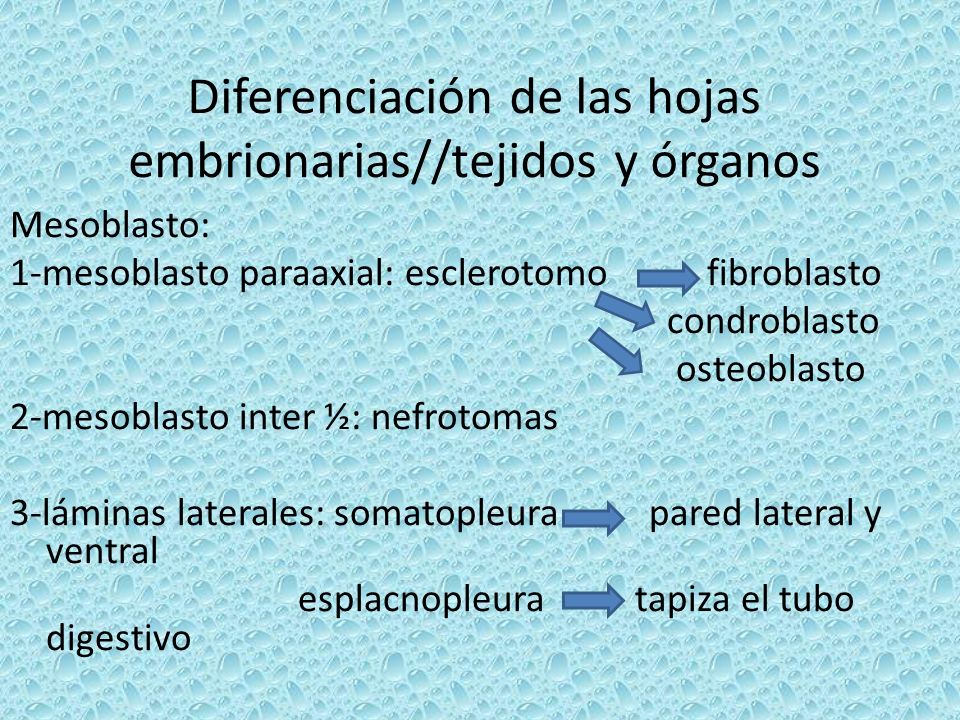 Diferenciación de las hojas embrionarias//tejidos y órganos

Mesoblasto:

1-mesoblasto paraaxial: esclerotomo fibroblasto
condroblasto
osteoblasto

2-mesoblasto inter ½: nefrotomas

3-láminas laterales: somatopleura pared lateral y ventral
esplacnopleura tapiza el tubo digestivo